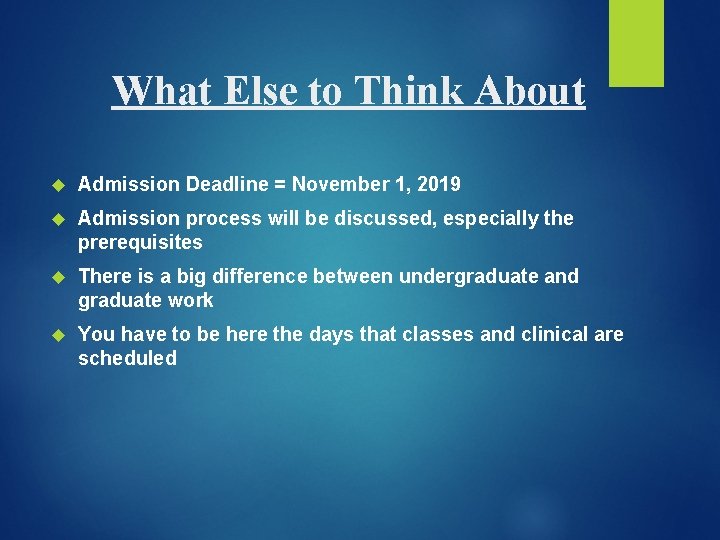 What Else to Think About

Admission Deadline = November 1, 2019

Admission process will be discussed, especially the prerequisites

There is a big difference between undergraduate and graduate work

You have to be here the days that classes and clinical are scheduled